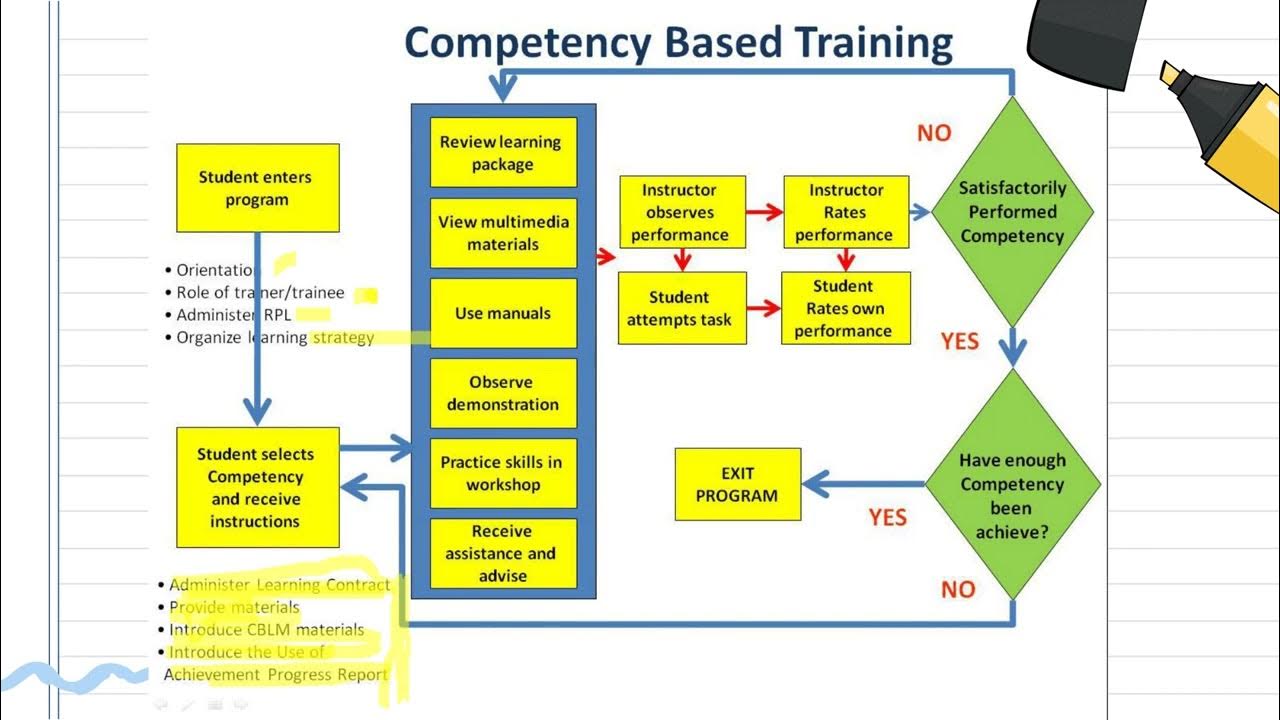 Competency Based Training

Student enters program

• Orientation
• Role of trainer/trainee
• Administer RPL
• Organize learning strategy

Student selects Competency and receive instructions

• Administer Learning Contract
• Provide materials
• Introduce CBLM materials
• Introduce the Use of Achievement Progress Report

Review learning package

View multimedia materials

Use manuals

Observe demonstration

Practice skills in workshop

Receive assistance and advise

Instructor observes performance

Instructor Rates performance

Student attempts task

Student Rates own performance

NO

Satisfactorily Performed Competency

YES

Have enough Competency been achieve?

YES

EXIT PROGRAM

NO